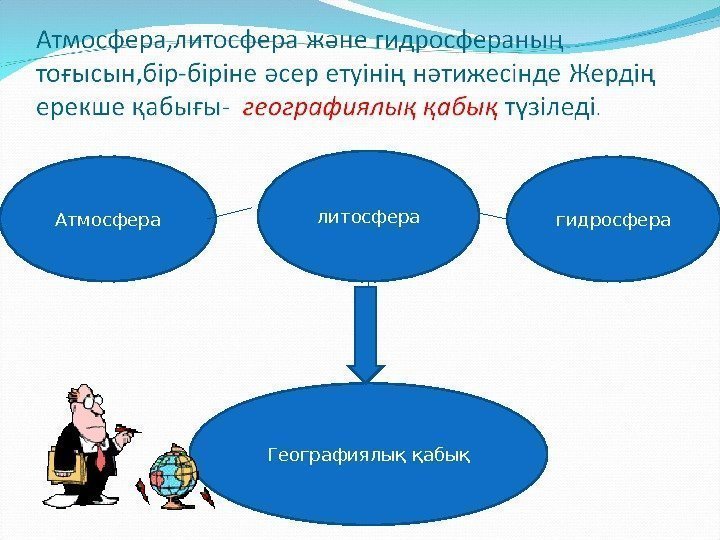 Атмосфера,литосфера және гидросфераның тоғысын,бір-біріне әсер етуінің нәтижесінде Жердің ерекше қабығы- географиялық қабық түзіледі.

Атмосфера

литосфера

гидросфера

Географиялық қабық